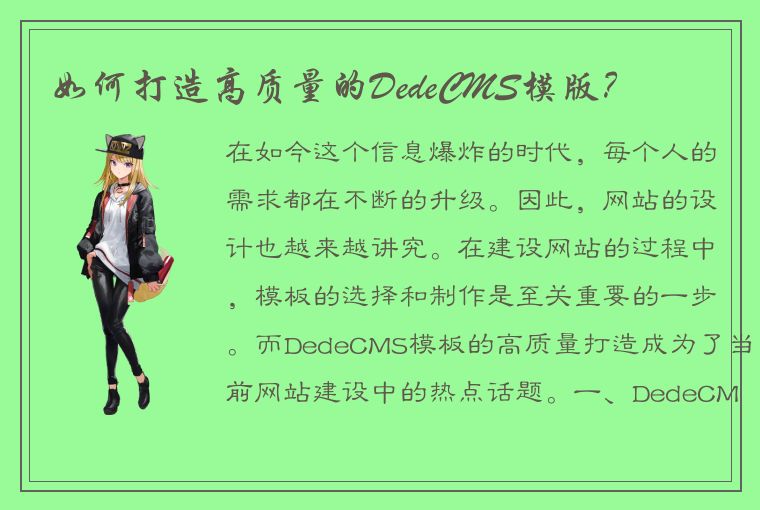 如何打造高质量的DedeCMS模版？

在如今这个信息爆炸的时代，每个人的需求都在不断的升级。因此，网站的设计也越来越讲究。在建设网站的过程中，模板的选择和制作是至关重要的一步。而DedeCMS模板的高质量打造成为了当前网站建设中的热点话题。一、DedeCM